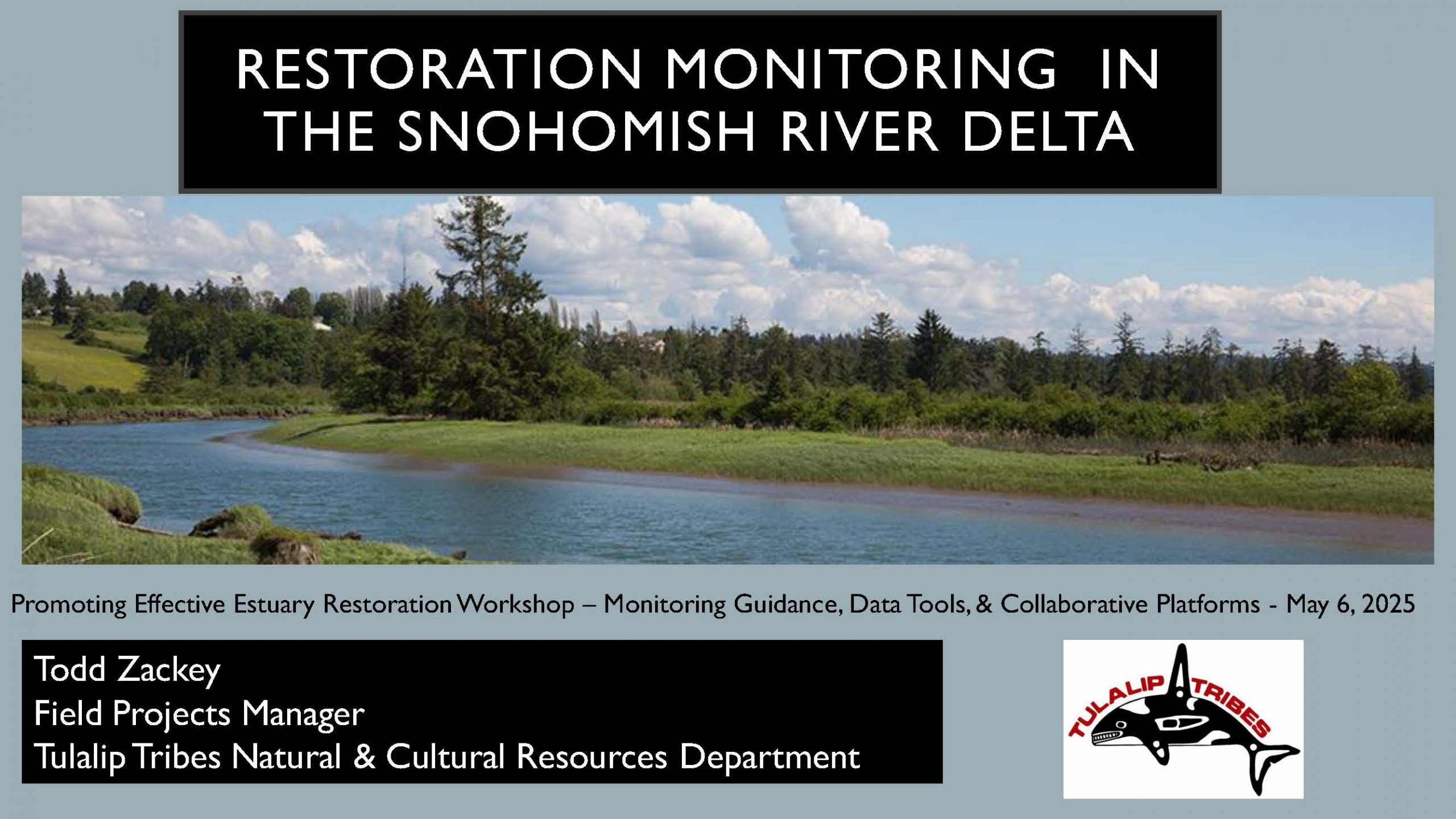 RESTORATION MONITORING IN THE SNOHOMISH RIVER DELTA

Promoting Effective Estuary Restoration Workshop – Monitoring Guidance, Data Tools, & Collaborative Platforms - May 6, 2025

Todd Zackey
Field Projects Manager
Tulalip Tribes Natural & Cultural Resources Department

TULALIP TRIBES